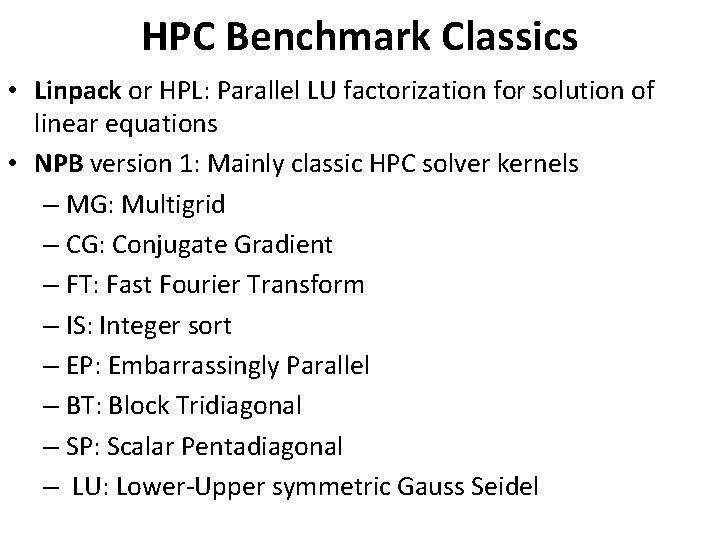 HPC Benchmark Classics

• Linpack or HPL: Parallel LU factorization for solution of linear equations
• NPB version 1: Mainly classic HPC solver kernels
– MG: Multigrid
– CG: Conjugate Gradient
– FT: Fast Fourier Transform
– IS: Integer sort
– EP: Embarrassingly Parallel
– BT: Block Tridiagonal
– SP: Scalar Pentadiagonal
– LU: Lower-Upper symmetric Gauss Seidel